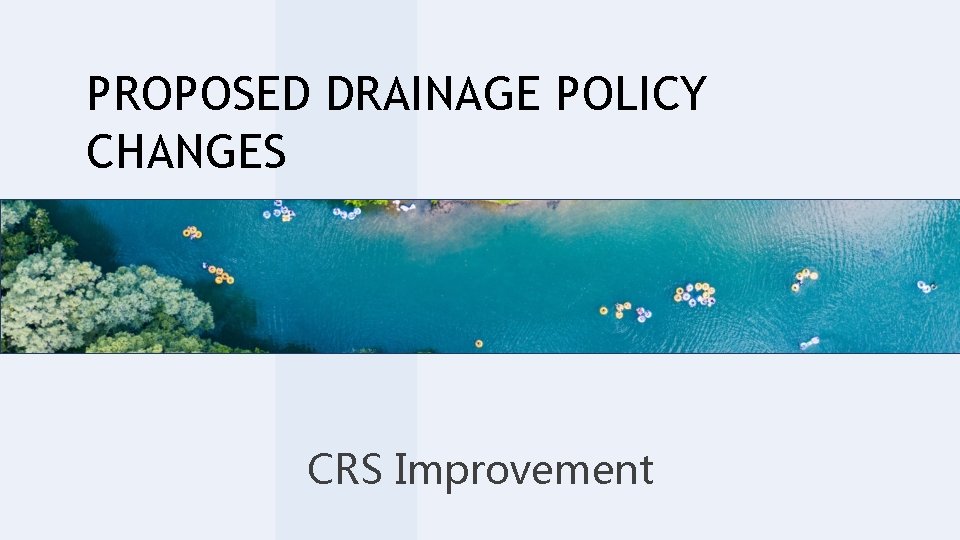 PROPOSED DRAINAGE POLICY CHANGES

CRS Improvement